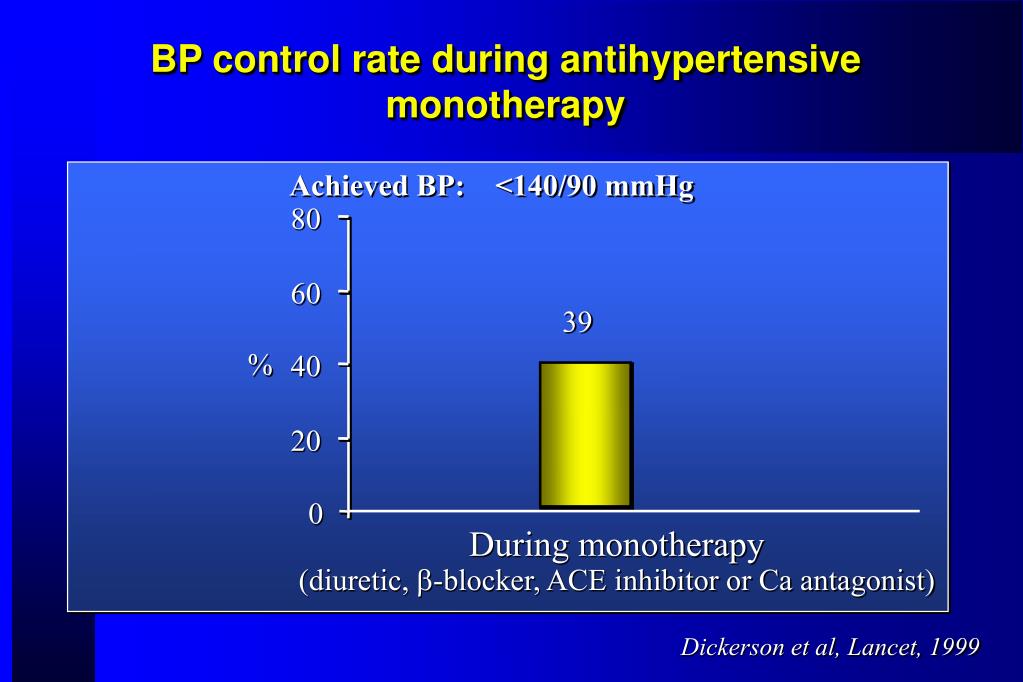 BP control rate during antihypertensive monotherapy

Achieved BP: <140/90 mmHg

80
60
% 40
20
0

39

During monotherapy
(diuretic, β-blocker, ACE inhibitor or Ca antagonist)

Dickerson et al, Lancet, 1999